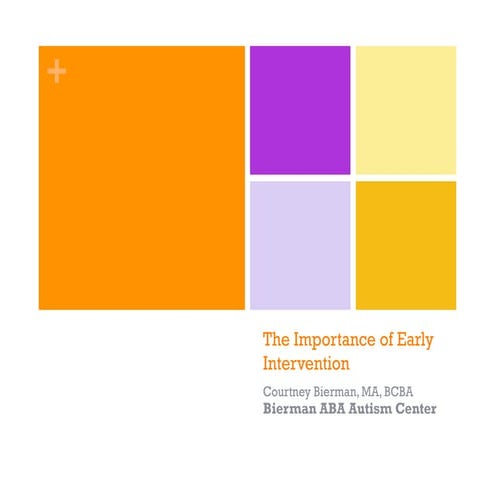 +

The Importance of Early Intervention

Courtney Bierman, MA, BCBA
Bierman ABA Autism Center